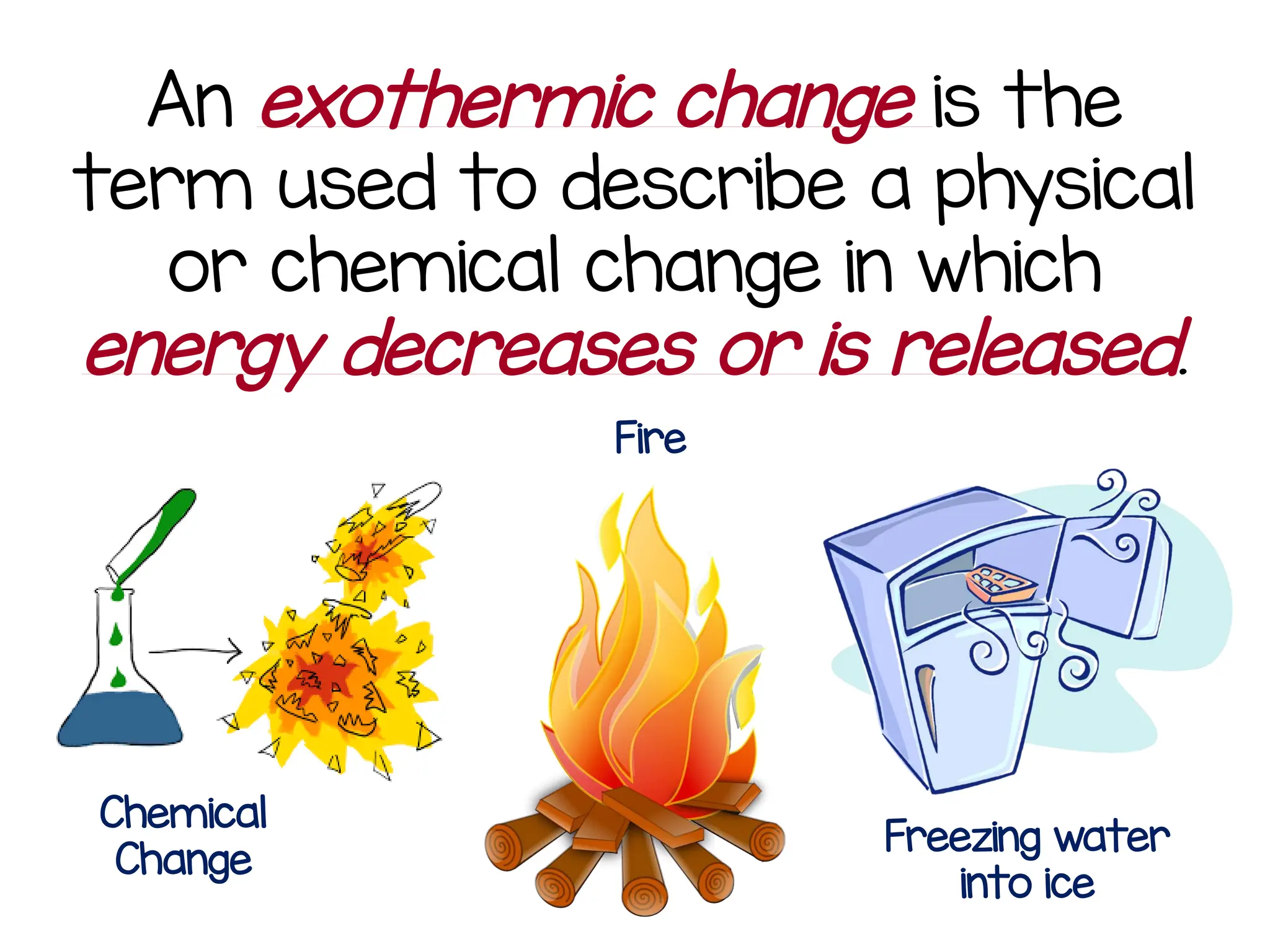 An exothermic change is the term used to describe a physical or chemical change in which energy decreases or is released.

Fire

Chemical Change

Freezing water into ice